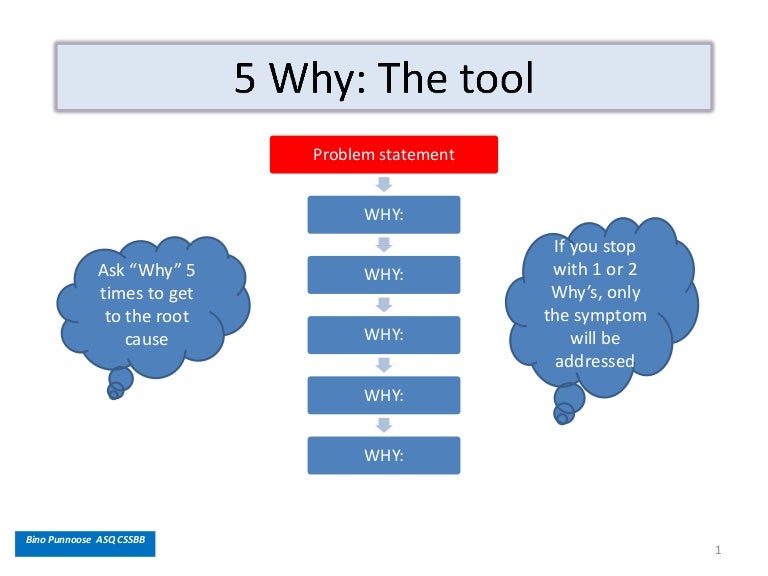 5 Why: The tool

Problem statement

WHY:

WHY:

WHY:

WHY:

WHY:

Ask “Why” 5 times to get to the root cause

If you stop with 1 or 2 Why’s, only the symptom will be addressed

Bino Punnoose ASQ CSSBB

1